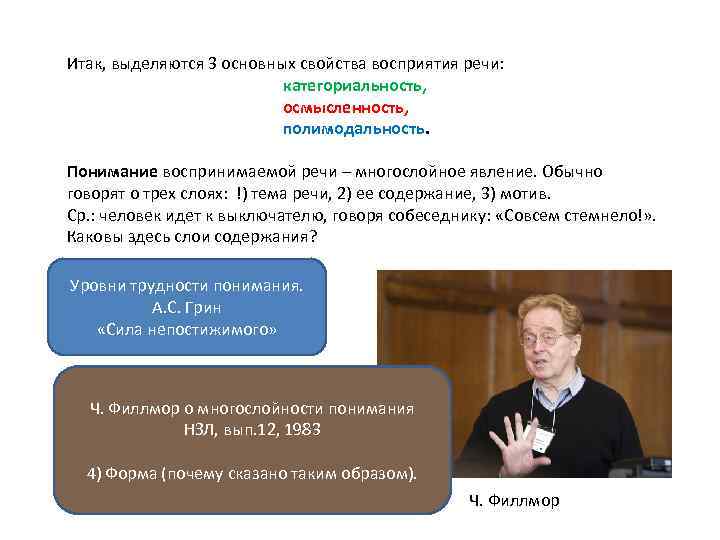 Итак, выделяются 3 основных свойства восприятия речи:
категориальность,
осмысленность,
полимодальность.

Понимание воспринимаемой речи – многослойное явление. Обычно говорят о трех слоях: !) тема речи, 2) ее содержание, 3) мотив.
Ср.: человек идет к выключателю, говоря собеседнику: «Совсем стемнело!».
Каковы здесь слои содержания?

Уровни трудности понимания.
А.С. Грин
«Сила непостижимого»

Ч. Филлмор о многослойности понимания
НЗЛ, вып.12, 1983

4) Форма (почему сказано таким образом).

Ч. Филлмор